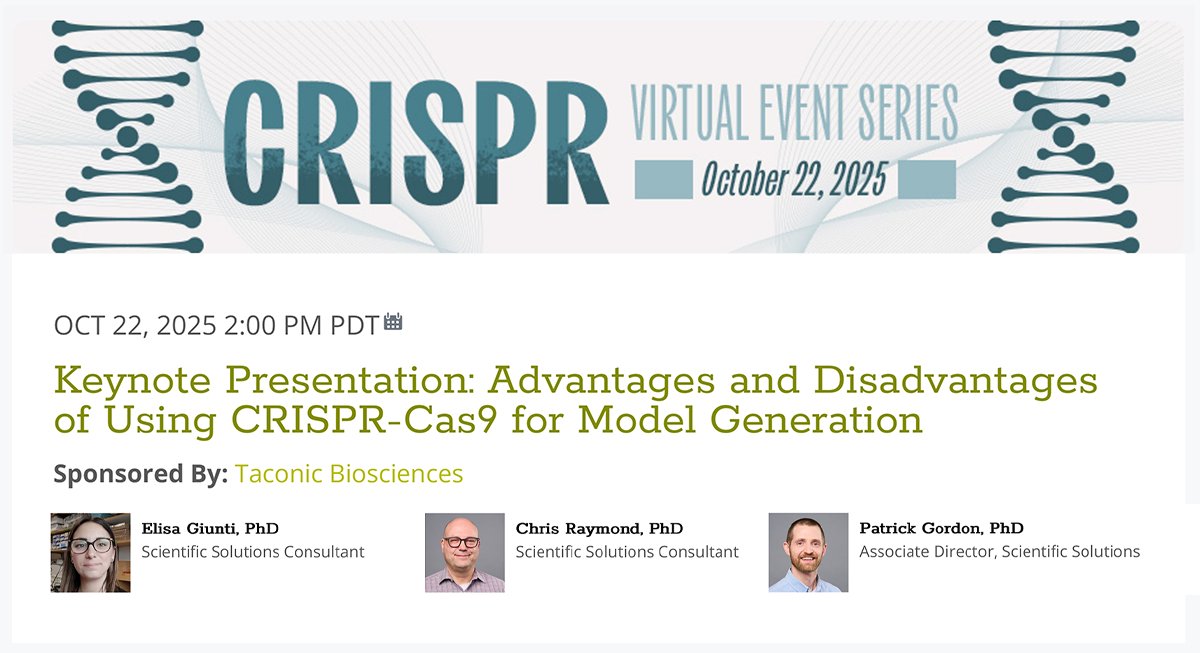 CRISPR VIRTUAL EVENT SERIES

October 22, 2025

OCT 22, 2025 2:00 PM PDT

Keynote Presentation: Advantages and Disadvantages of Using CRISPR-Cas9 for Model Generation

Sponsored By: Taconic Biosciences

Elisa Giunti, PhD
Scientific Solutions Consultant

Chris Raymond, PhD
Scientific Solutions Consultant

Patrick Gordon, PhD
Associate Director, Scientific Solutions